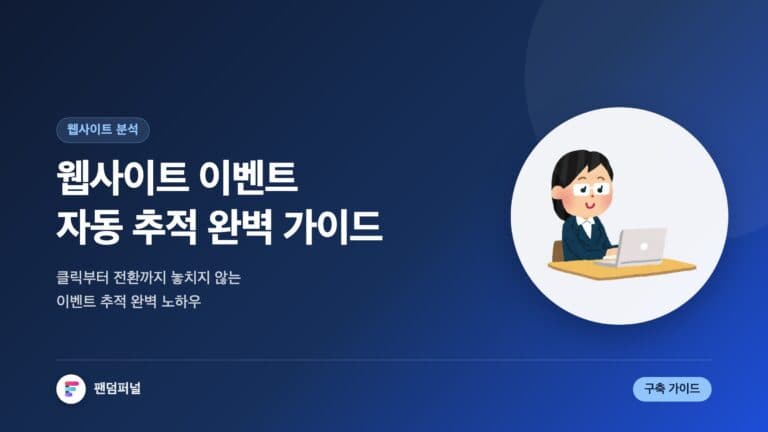 웹사이트 분석

웹사이트 이벤트
자동 추적 완벽 가이드

클릭부터 전환까지 놓치지 않는
이벤트 추적 완벽 노하우

팬덤퍼널

구축 가이드